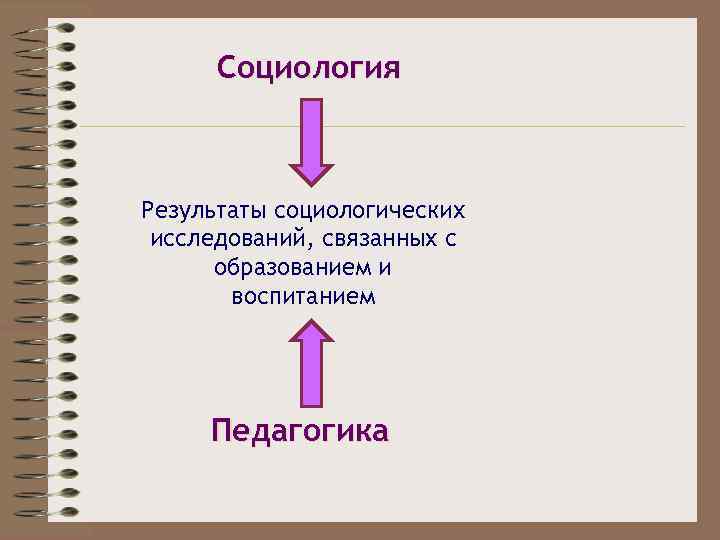 Социология

Результаты социологических исследований, связанных с образованием и воспитанием

Педагогика